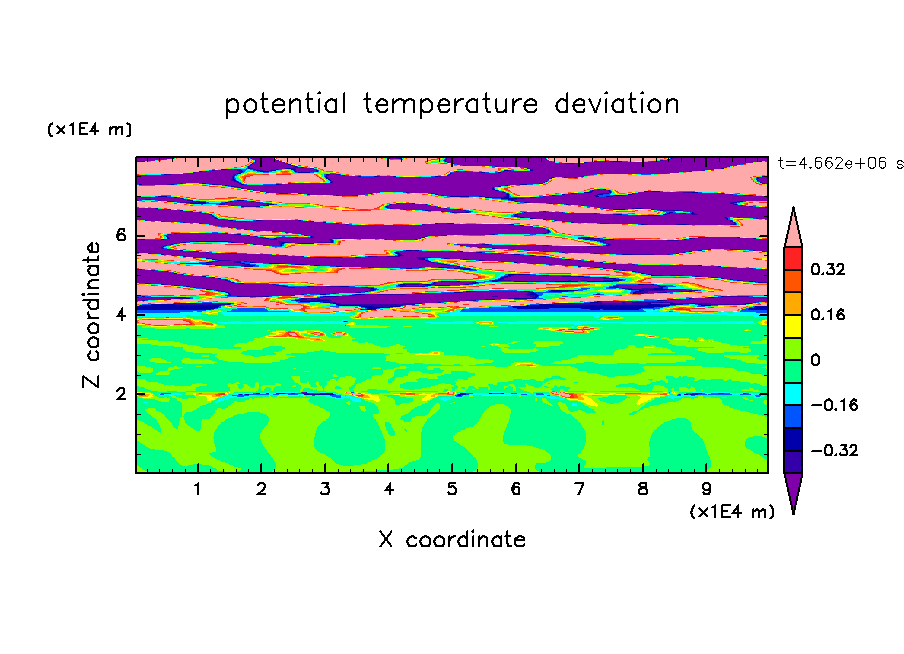 potential temperature deviation

(x1E4 m)

t=4.662e+06 s

Z coordinate

6
4
2

0.32
0.16
0
−0.16
−0.32

1 2 3 4 5 6 7 8 9

(x1E4 m)

X coordinate